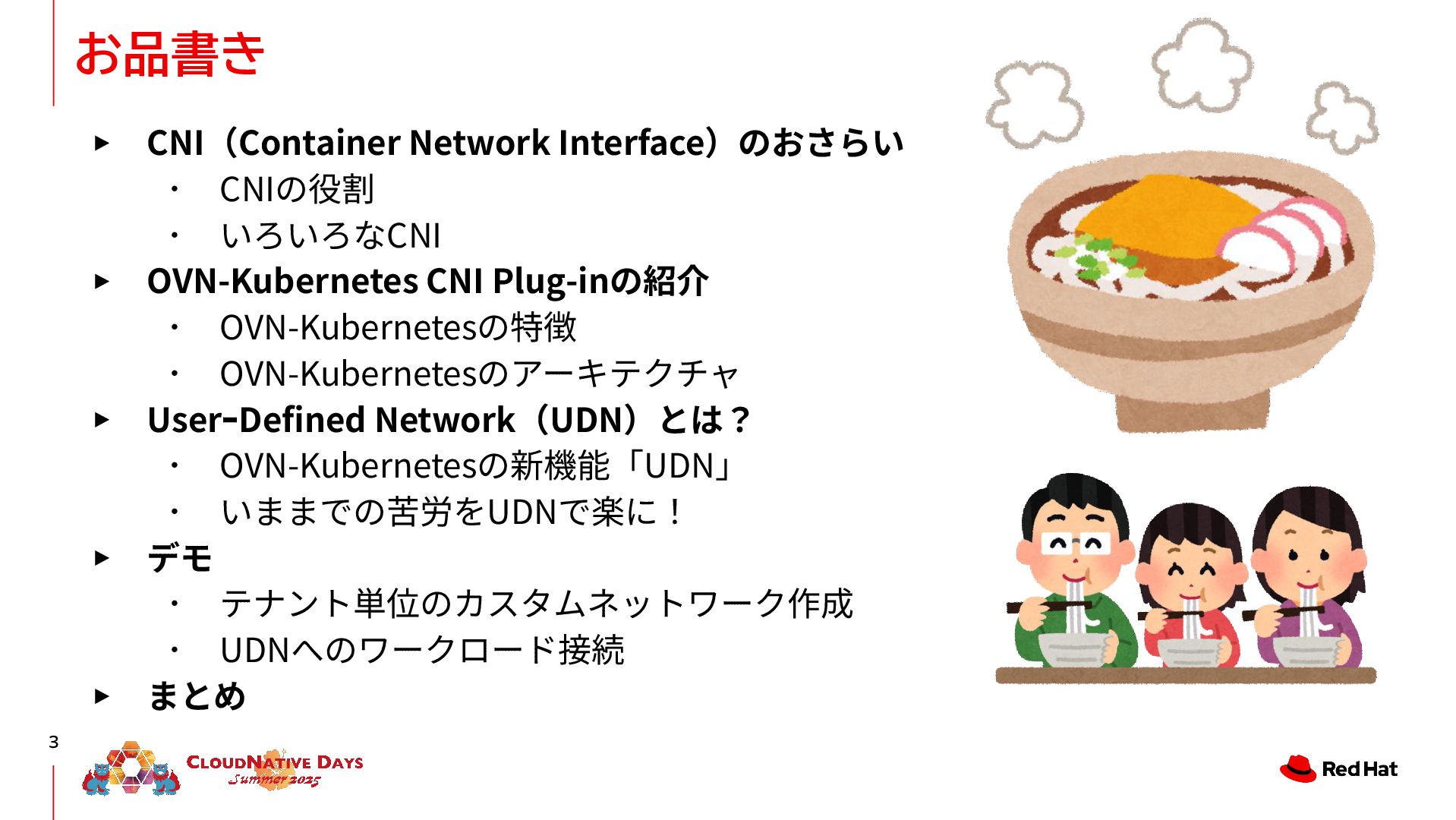 お品書き

▸ CNI（Container Network Interface）のおさらい

・ CNIの役割

・ いろいろなCNI

▸ OVN-Kubernetes CNI Plug-inの紹介

・ OVN-Kubernetesの特徴

・ OVN-Kubernetesのアーキテクチャ

▸ User-Defined Network（UDN）とは？

・ OVN-Kubernetesの新機能「UDN」

・ いままでの苦労をUDNで楽に！

▸ デモ

・ テナント単位のカスタムネットワーク作成

・ UDNへのワークロード接続

▸ まとめ

3

CLOUDNATIVE DAYS Summer 2025

Red Hat